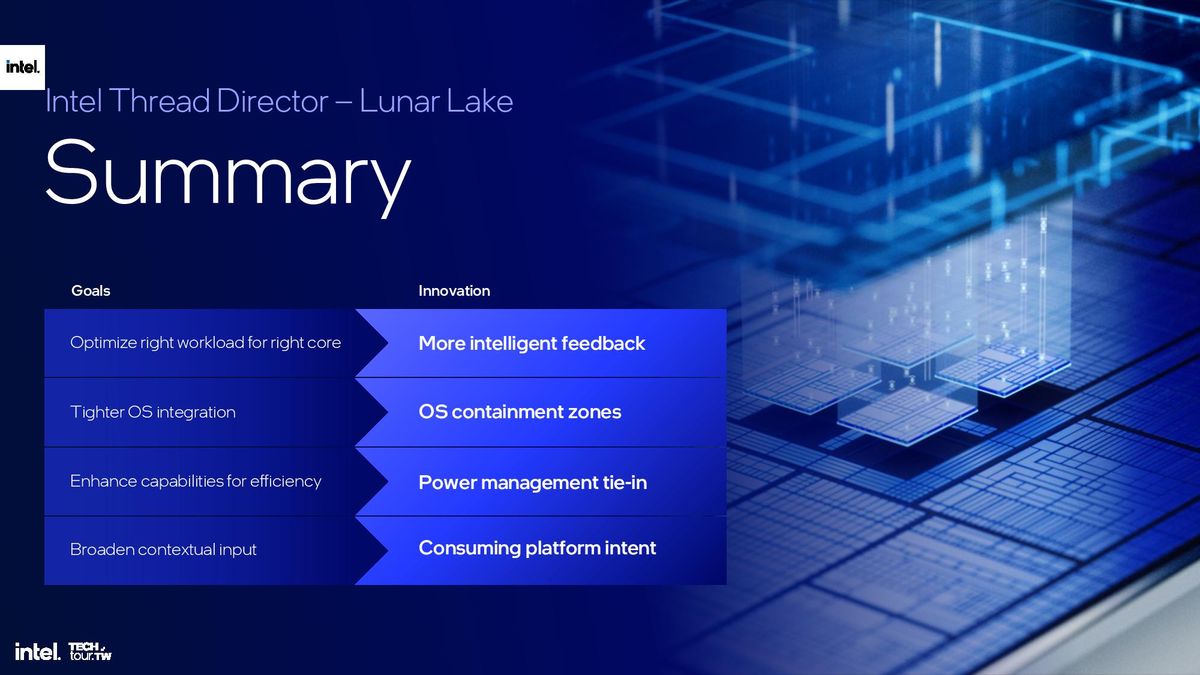 intel.

Intel Thread Director – Lunar Lake

Summary

| Goals | Innovation |
|---|---|
| Optimize right workload for right core | More intelligent feedback |
| Tighter OS integration | OS containment zones |
| Enhance capabilities for efficiency | Power management tie-in |
| Broaden contextual input | Consuming platform intent |

intel. TECH tour.TW